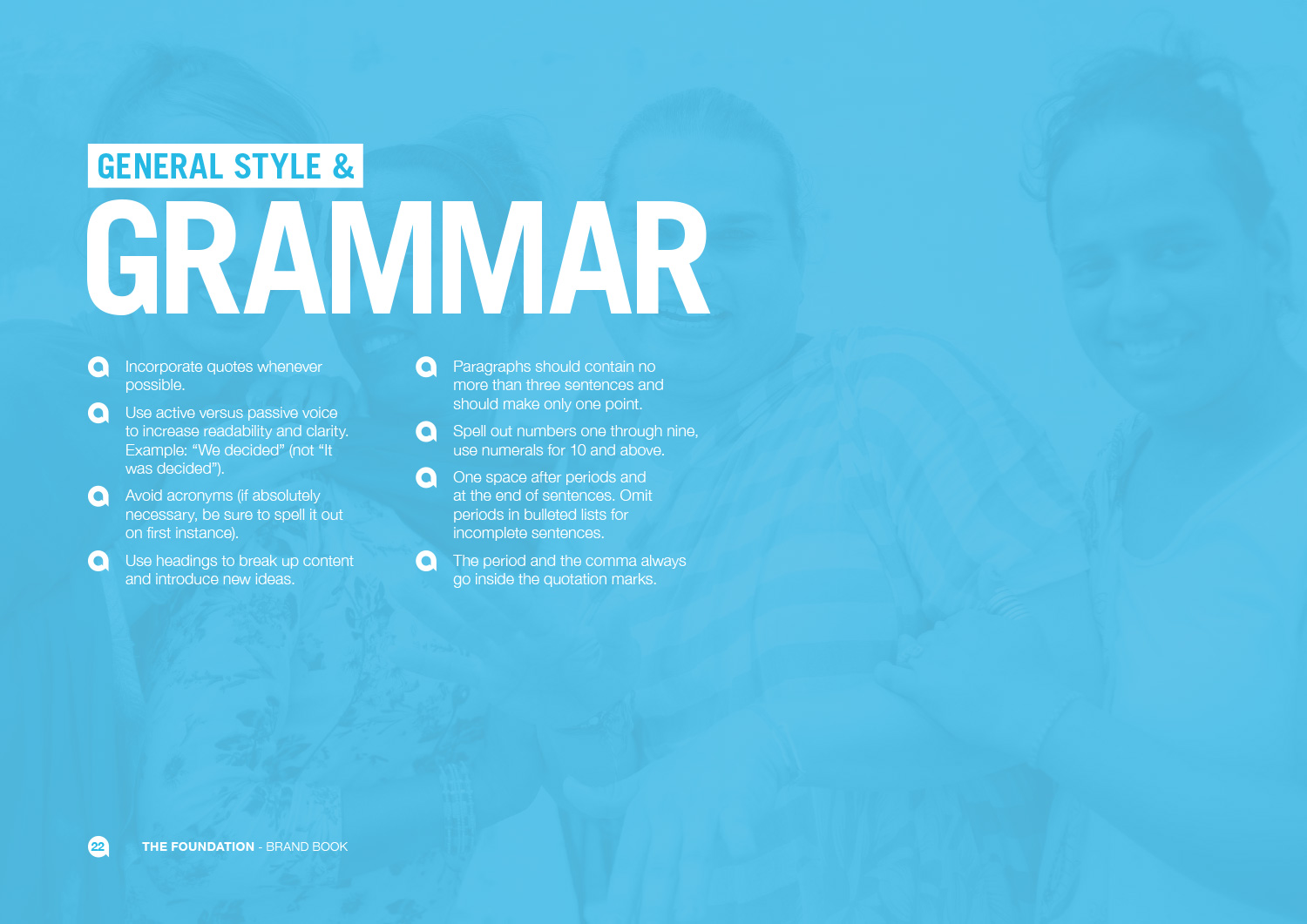 GENERAL STYLE &
GRAMMAR

Incorporate quotes whenever possible.

Use active versus passive voice to increase readability and clarity. Example: “We decided” (not “It was decided”).

Avoid acronyms (if absolutely necessary, be sure to spell it out on first instance).

Use headings to break up content and introduce new ideas.

Paragraphs should contain no more than three sentences and should make only one point.

Spell out numbers one through nine, use numerals for 10 and above.

One space after periods and at the end of sentences. Omit periods in bulleted lists for incomplete sentences.

The period and the comma always go inside the quotation marks.

22 THE FOUNDATION - BRAND BOOK